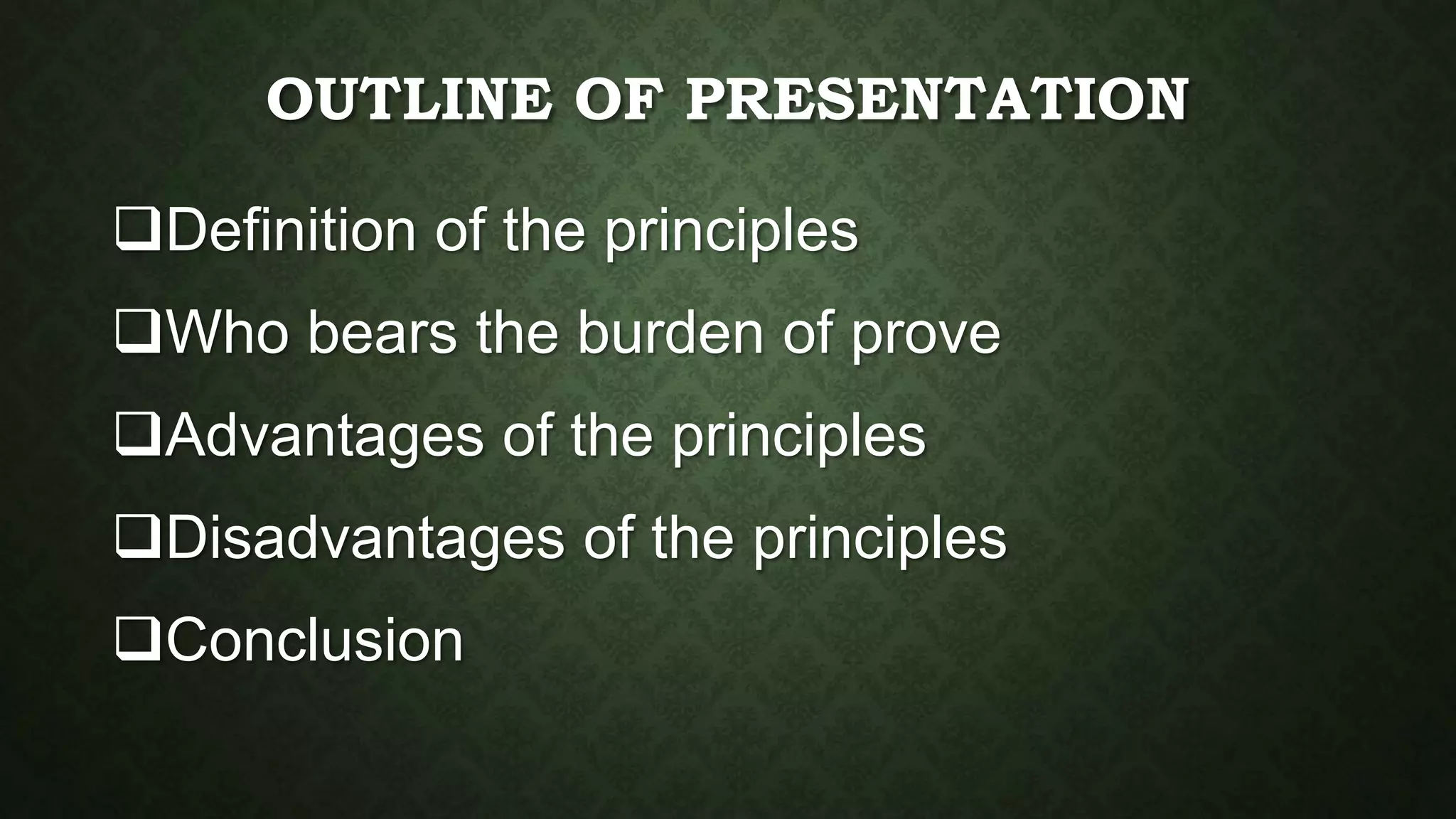 OUTLINE OF PRESENTATION

❑Definition of the principles

❑Who bears the burden of prove

❑Advantages of the principles

❑Disadvantages of the principles

❑Conclusion